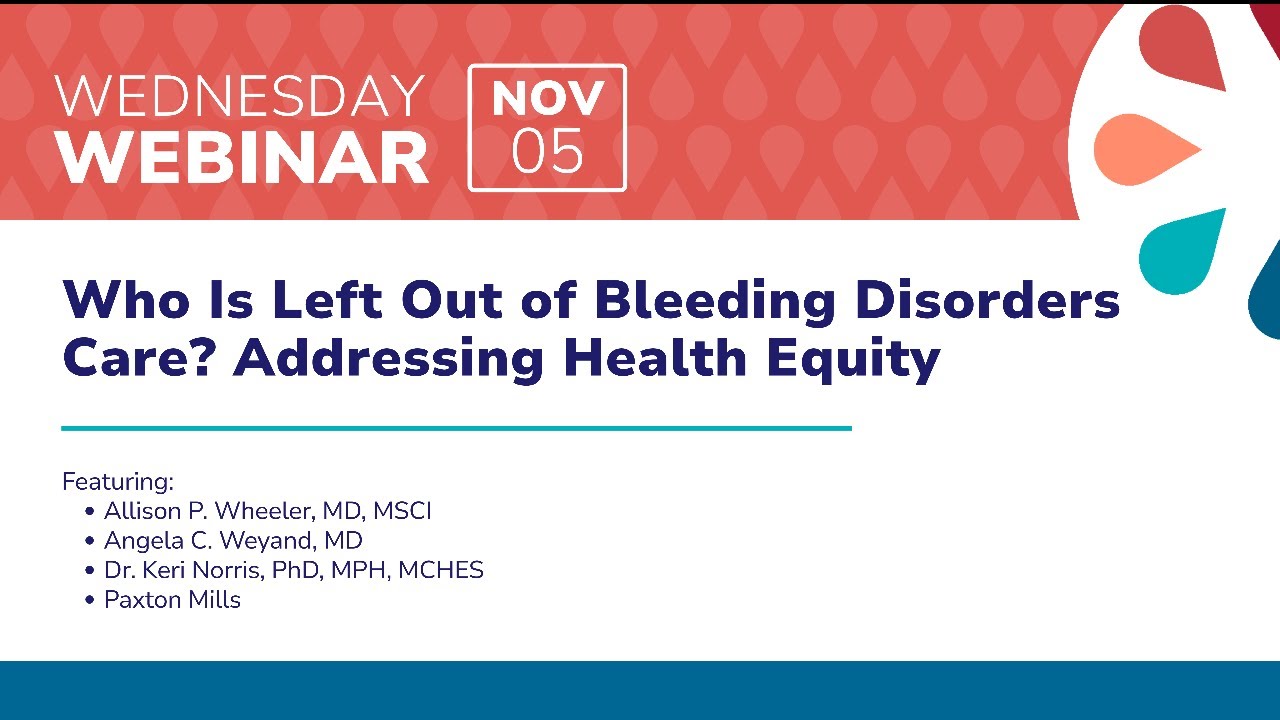 WEDNESDAY WEBINAR

NOV 05

Who Is Left Out of Bleeding Disorders Care? Addressing Health Equity

Featuring:
• Allison P. Wheeler, MD, MSCI
• Angela C. Weyand, MD
• Dr. Keri Norris, PhD, MPH, MCHES
• Paxton Mills